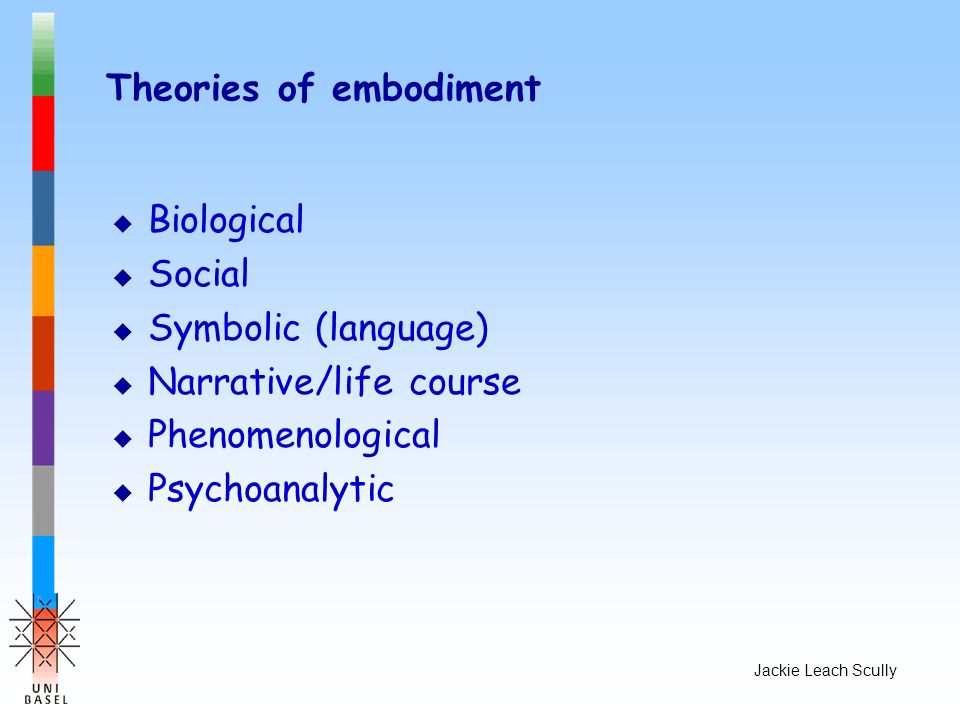 Theories of embodiment

◆ Biological
◆ Social
◆ Symbolic (language)
◆ Narrative/life course
◆ Phenomenological
◆ Psychoanalytic

UNI BASEL

Jackie Leach Scully